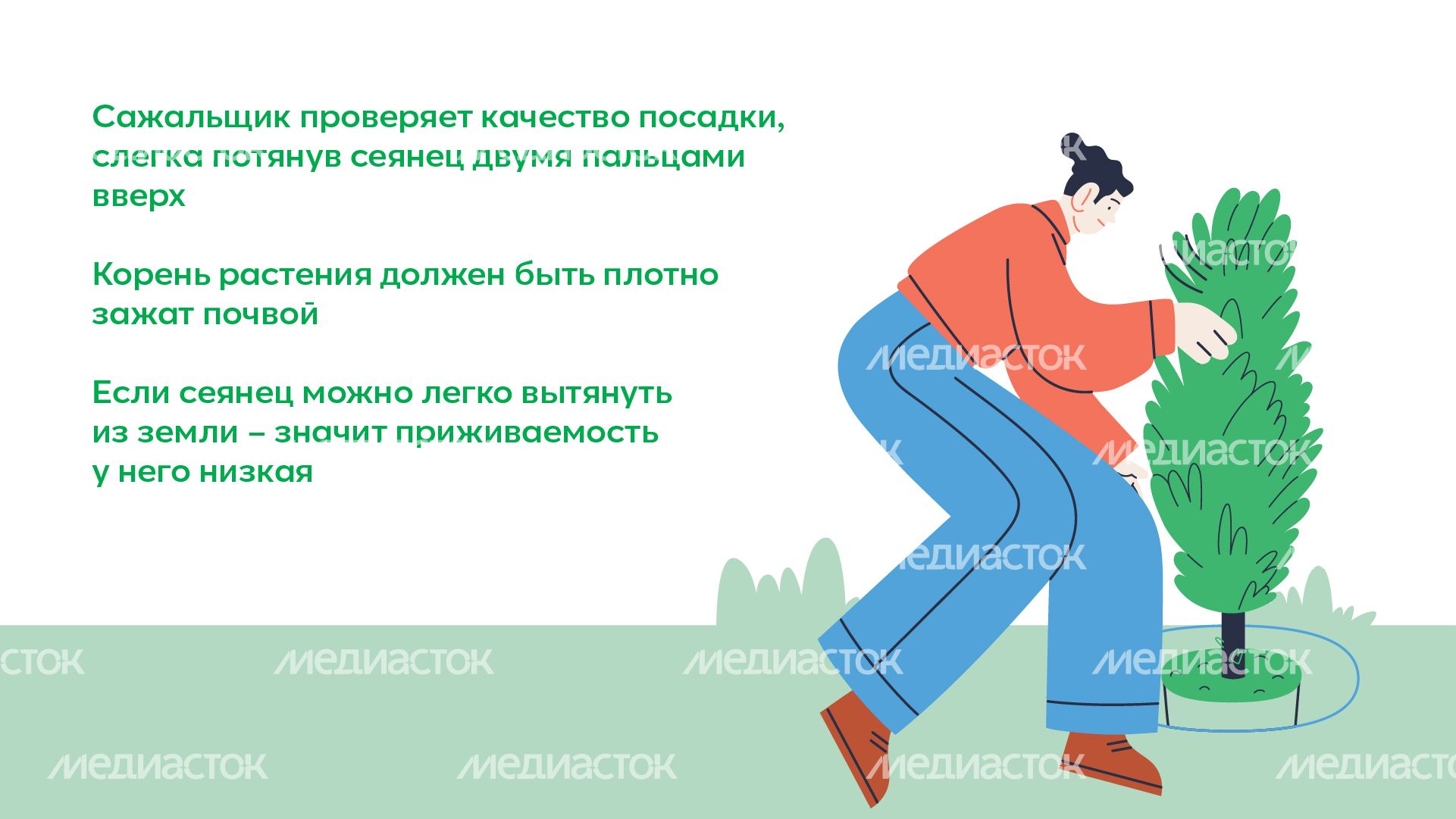 Сажальщик проверяет качество посадки, слегка потянув сеянец двумя пальцами вверх

Корень растения должен быть плотно зажат почвой

Если сеянец можно легко вытянуть из земли – значит приживаемость у него низкая

МЕДИАСТОК